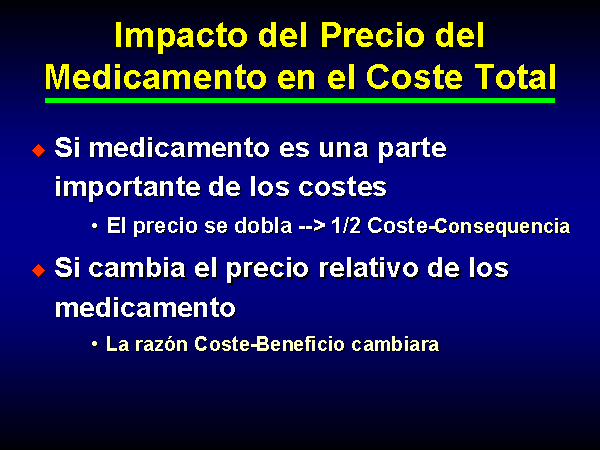 Impacto del Precio del Medicamento en el Coste Total

◆ Si medicamento es una parte importante de los costes

• El precio se dobla --> 1/2 Coste-Consequencia

◆ Si cambia el precio relativo de los medicamento

• La razón Coste-Beneficio cambiara